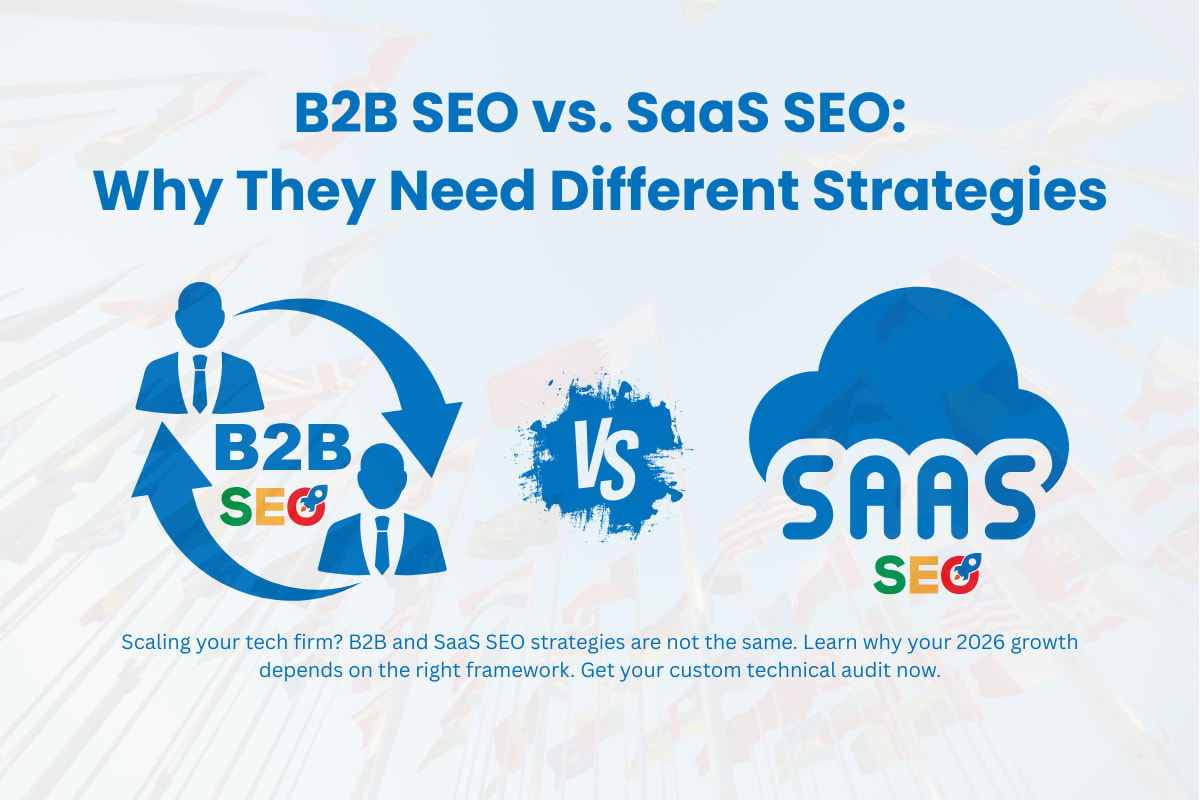 B2B SEO vs. SaaS SEO:
Why They Need Different Strategies

B2B
SEO

VS

SAAS
SEO

Scaling your tech firm? B2B and SaaS SEO strategies are not the same. Learn why your 2026 growth depends on the right framework. Get your custom technical audit now.